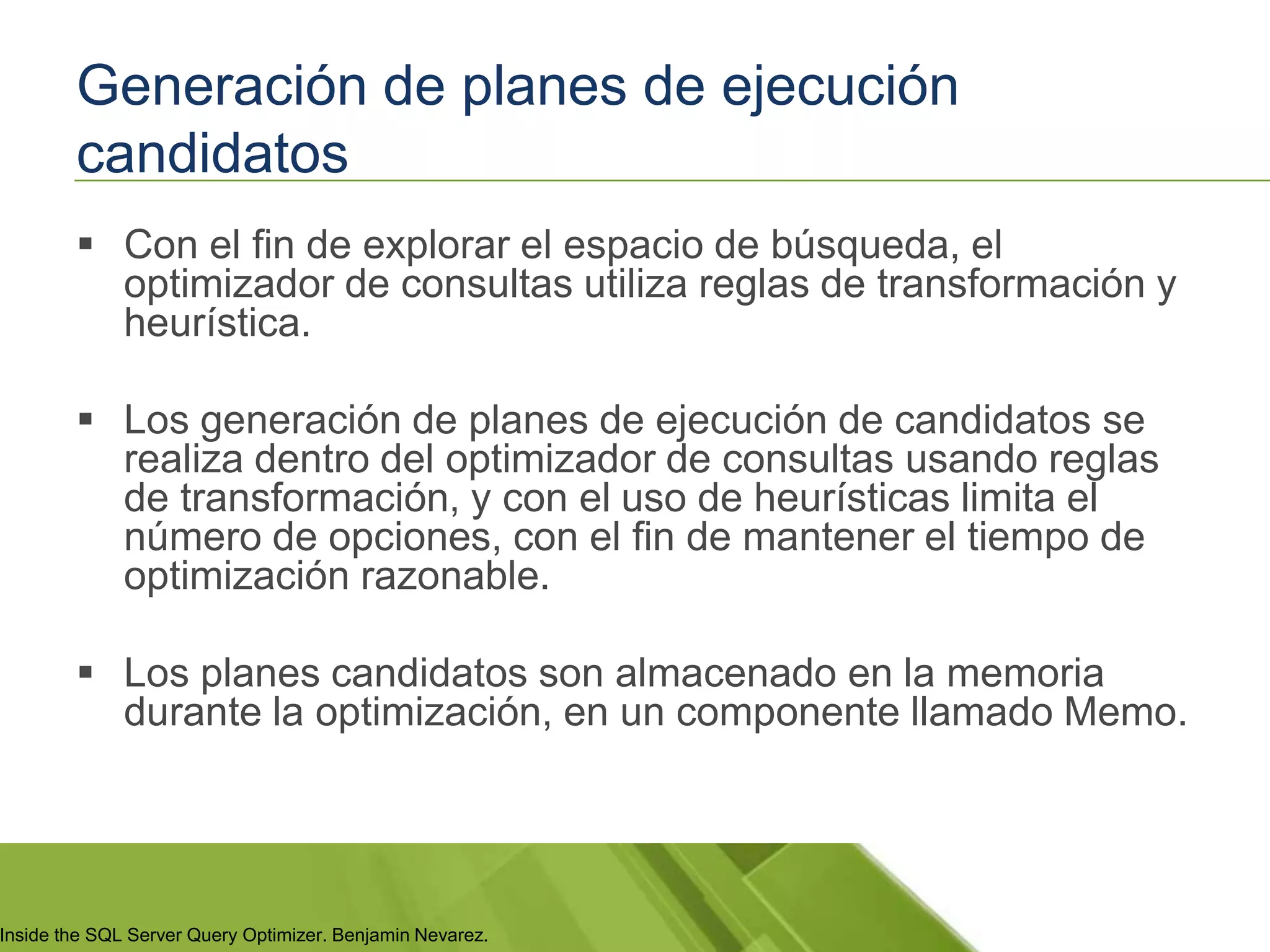 Generación de planes de ejecución candidatos

▪ Con el fin de explorar el espacio de búsqueda, el optimizador de consultas utiliza reglas de transformación y heurística.

▪ Los generación de planes de ejecución de candidatos se realiza dentro del optimizador de consultas usando reglas de transformación, y con el uso de heurísticas limita el número de opciones, con el fin de mantener el tiempo de optimización razonable.

▪ Los planes candidatos son almacenado en la memoria durante la optimización, en un componente llamado Memo.

Inside the SQL Server Query Optimizer. Benjamin Nevarez.